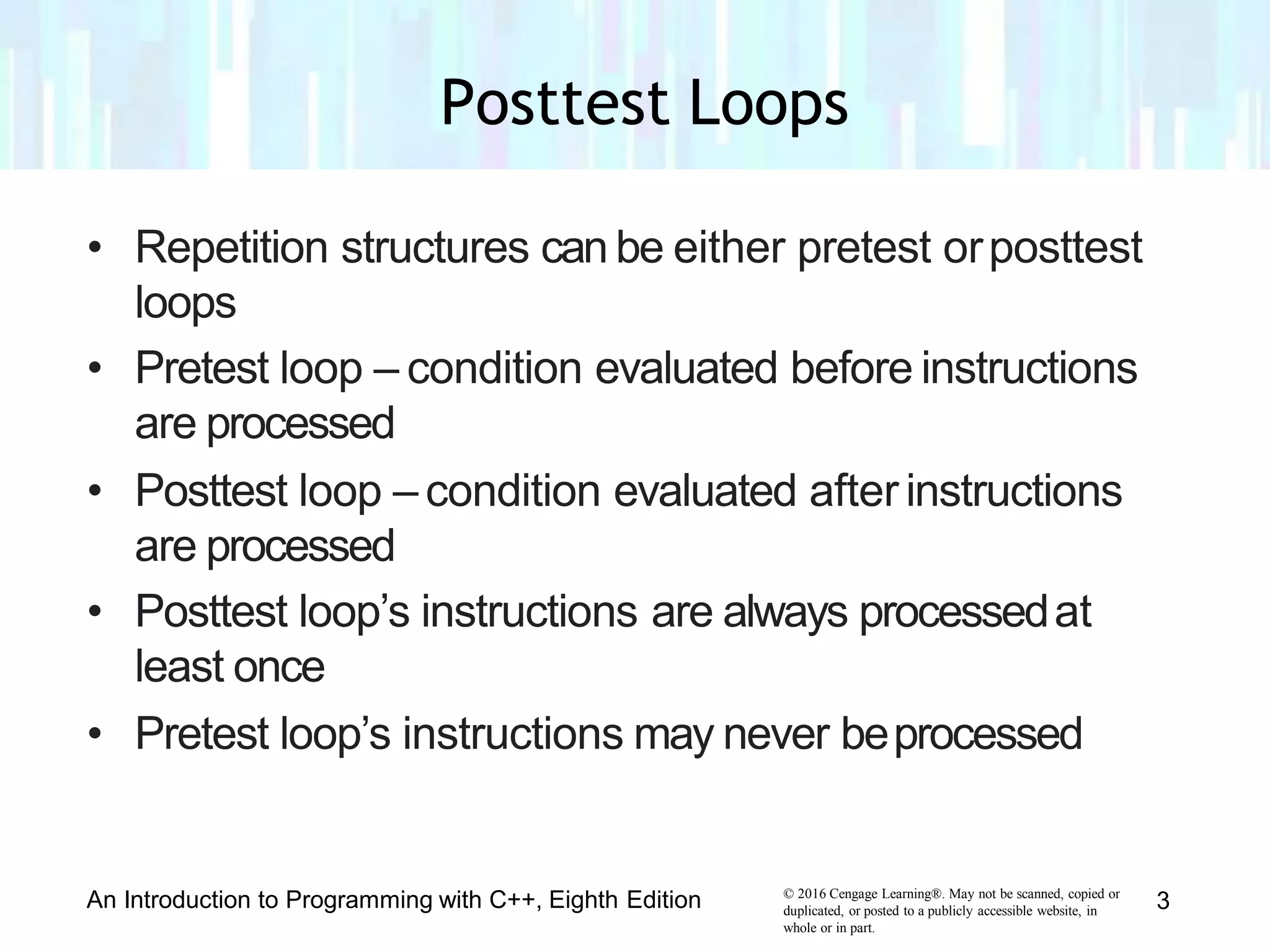 Posttest Loops

• Repetition structures can be either pretest or posttest loops
• Pretest loop – condition evaluated before instructions are processed
• Posttest loop – condition evaluated after instructions are processed
• Posttest loop's instructions are always processed at least once
• Pretest loop's instructions may never be processed

An Introduction to Programming with C++, Eighth Edition

© 2016 Cengage Learning®. May not be scanned, copied or duplicated, or posted to a publicly accessible website, in whole or in part.

3